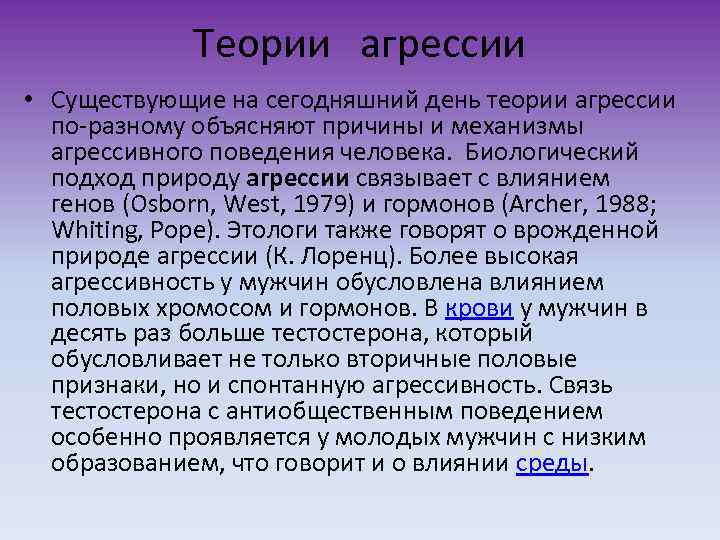 Теории агрессии

• Существующие на сегодняшний день теории агрессии по-разному объясняют причины и механизмы агрессивного поведения человека. Биологический подход природу агрессии связывает с влиянием генов (Osborn, West, 1979) и гормонов (Archer, 1988; Whiting, Pope). Этологи также говорят о врожденной природе агрессии (К. Лоренц). Более высокая агрессивность у мужчин обусловлена влиянием половых хромосом и гормонов. В крови у мужчин в десять раз больше тестостерона, который обусловливает не только вторичные половые признаки, но и спонтанную агрессивность. Связь тестостерона с антиобщественным поведением особенно проявляется у молодых мужчин с низким образованием, что говорит и о влиянии среды.